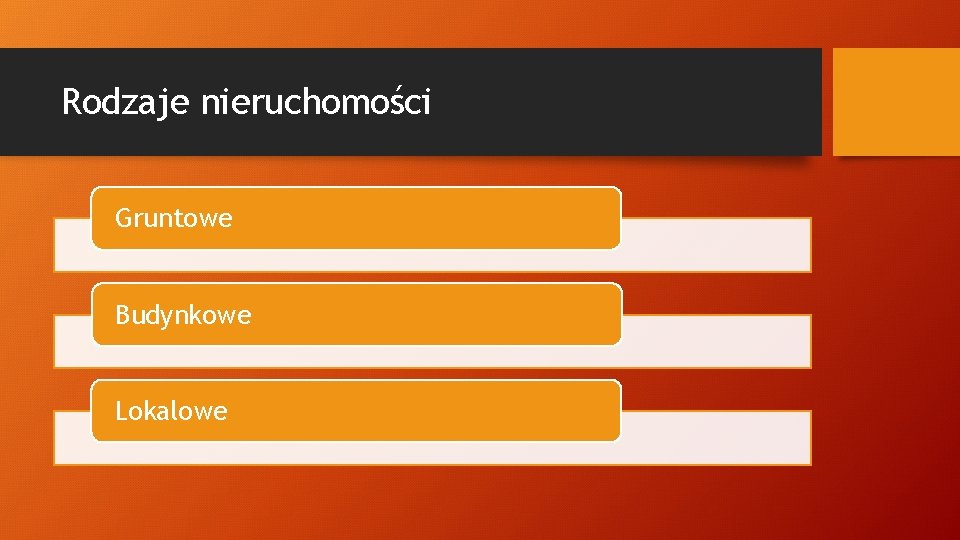 Rodzaje nieruchomości

Gruntowe

Budynkowe

Lokalowe